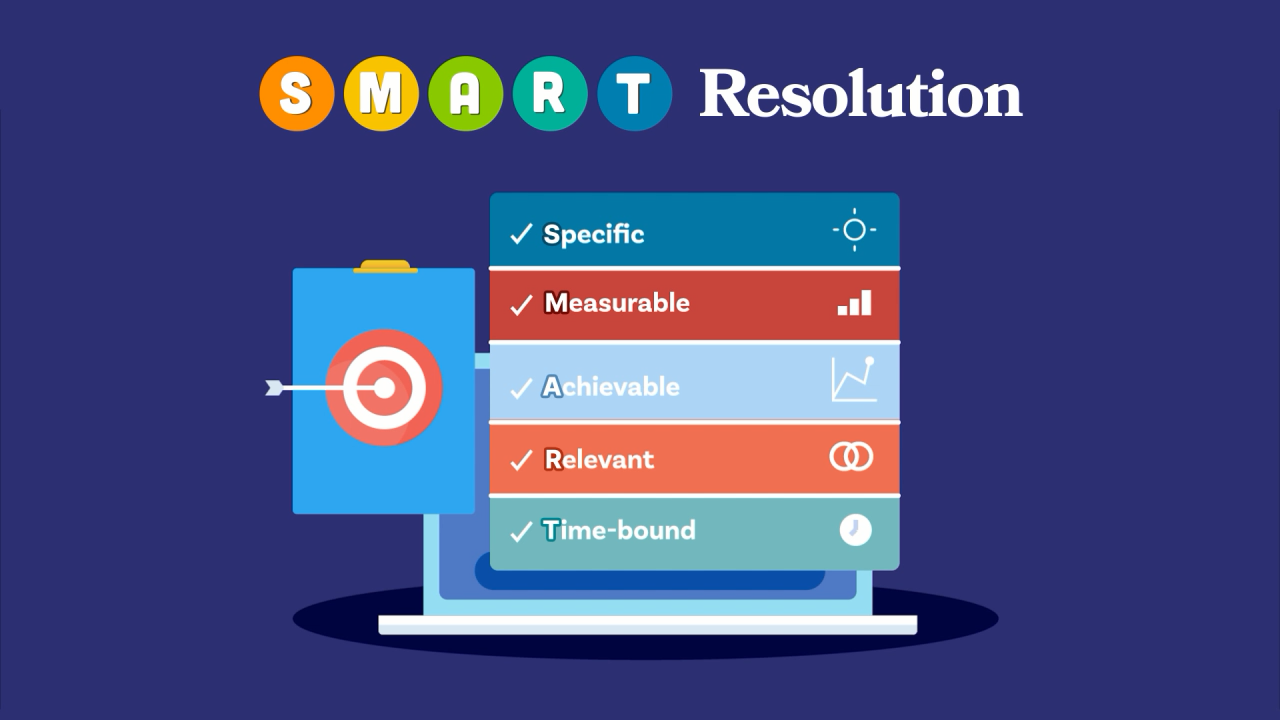 S M A R T Resolution

✓ Specific
✓ Measurable
✓ Achievable
✓ Relevant
✓ Time-bound